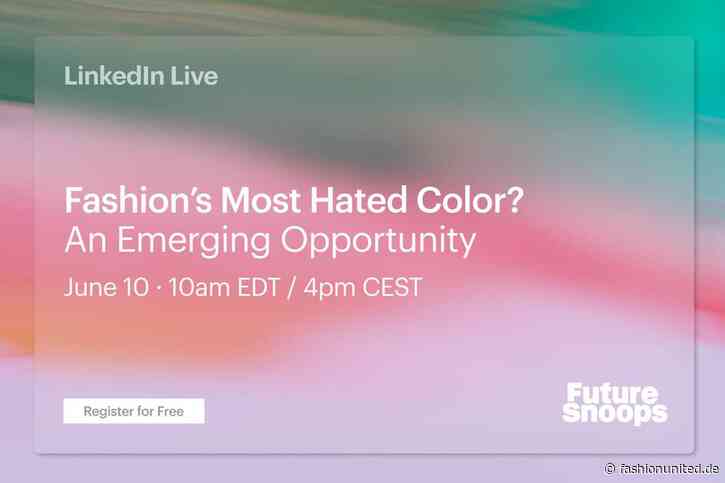 LinkedIn Live

Fashion's Most Hated Color?
An Emerging Opportunity

June 10 · 10am EDT / 4pm CEST

Register for Free

Future Snoops

© fashionunited.de